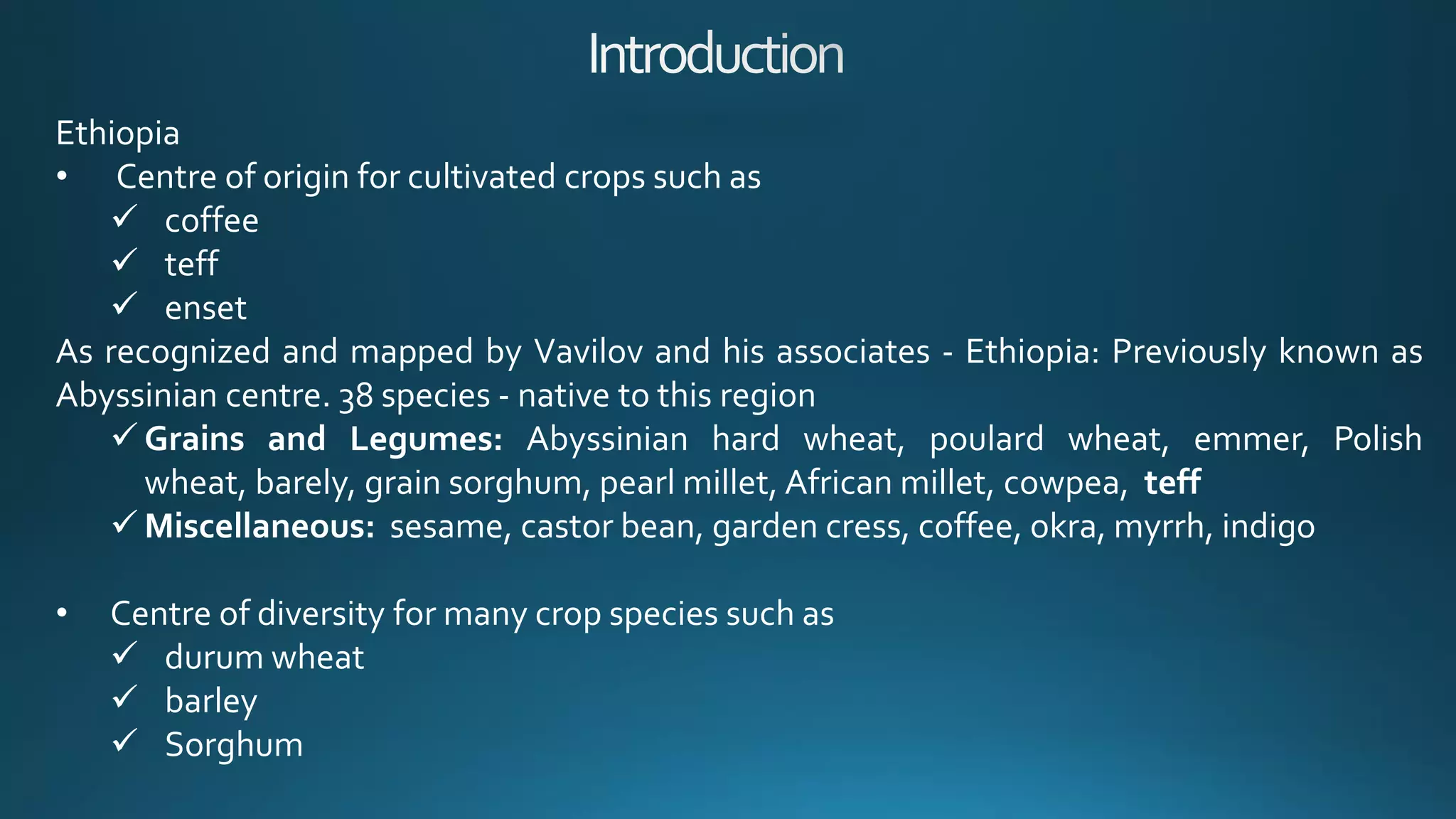 Introduction

Ethiopia

• Centre of origin for cultivated crops such as
✓ coffee
✓ teff
✓ enset

As recognized and mapped by Vavilov and his associates - Ethiopia: Previously known as Abyssinian centre. 38 species - native to this region

✓ **Grains and Legumes:** Abyssinian hard wheat, poulard wheat, emmer, Polish wheat, barely, grain sorghum, pearl millet, African millet, cowpea, **teff**
✓ **Miscellaneous:** sesame, castor bean, garden cress, coffee, okra, myrrh, indigo

• Centre of diversity for many crop species such as
✓ durum wheat
✓ barley
✓ Sorghum